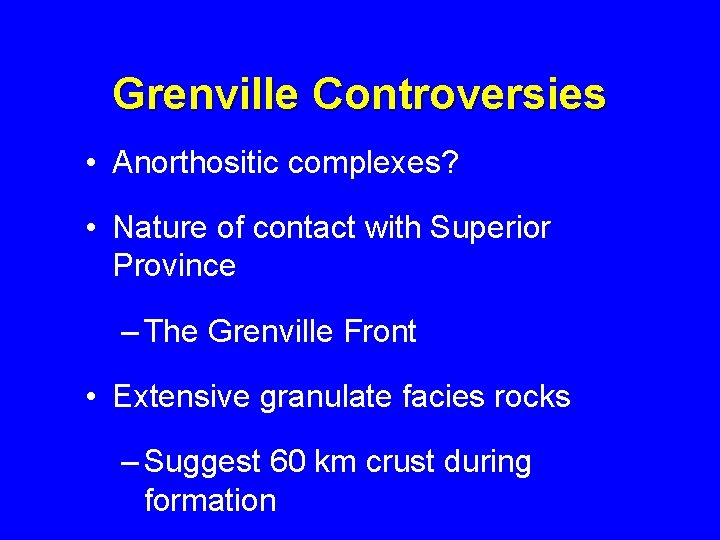 Grenville Controversies

• Anorthositic complexes?

• Nature of contact with Superior Province

– The Grenville Front

• Extensive granulate facies rocks

– Suggest 60 km crust during formation